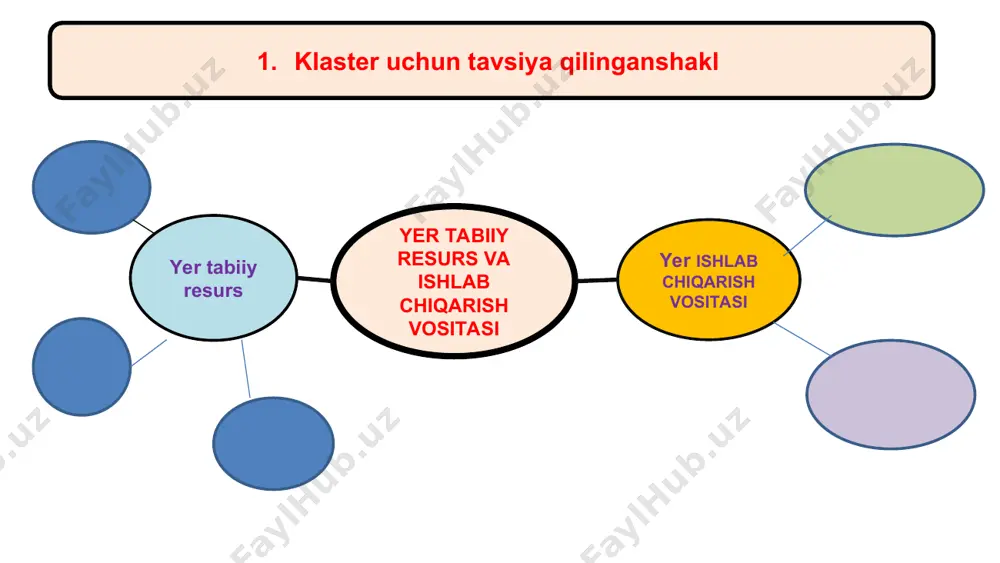 1. Klaster uchun tavsiya qilinganshakl

Yer tabiiy resurs

YER TABIIY RESURS VA ISHLAB CHIQARISH VOSITASI

Yer ISHLAB CHIQARISH VOSITASI

FaylHub.uz